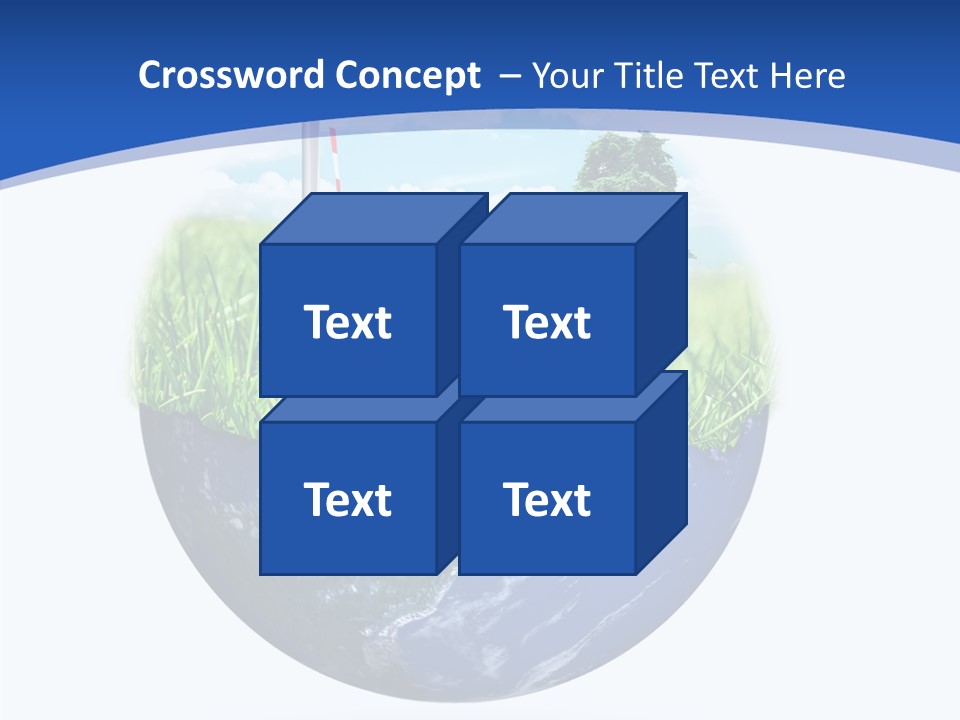 Crossword Concept – Your Title Text Here

Text

Text

Text

Text